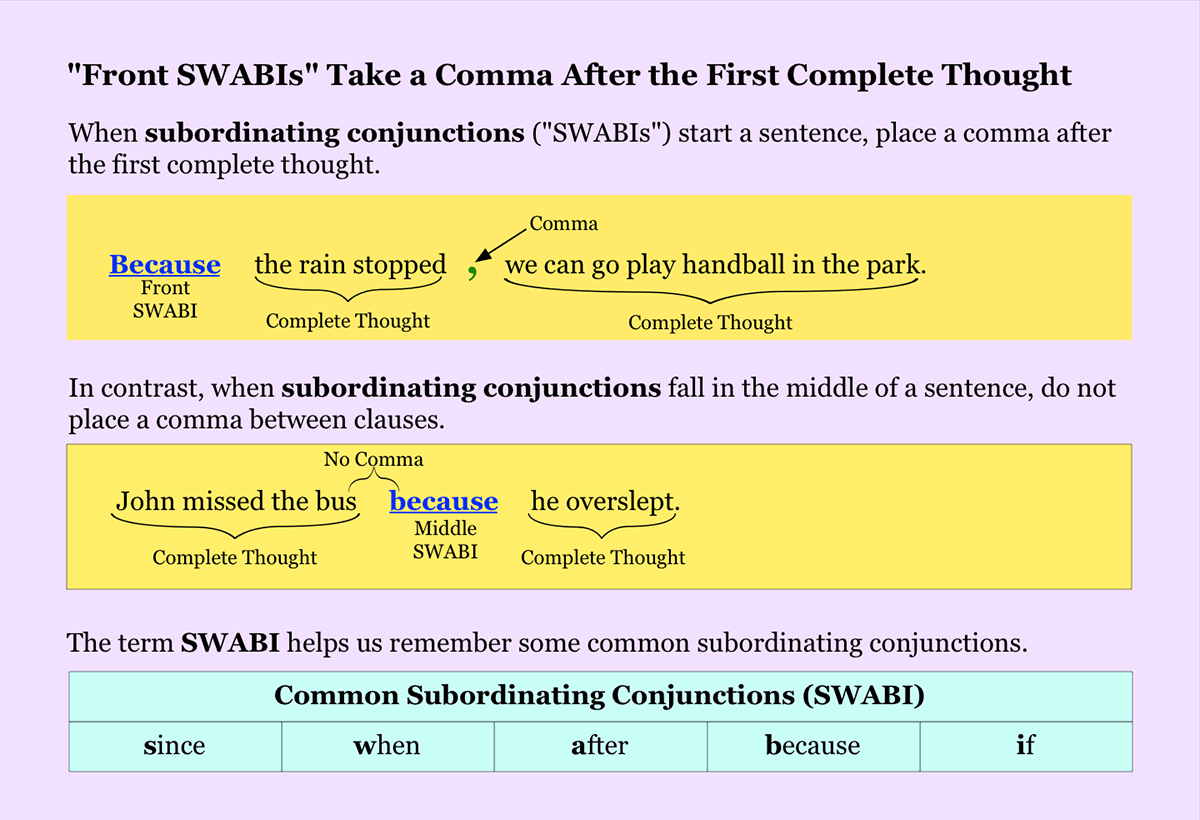 "Front SWABIs" Take a Comma After the First Complete Thought

When subordinating conjunctions ("SWABIs") start a sentence, place a comma after the first complete thought.

Comma

Because the rain stopped , we can go play handball in the park.

Front SWABI

Complete Thought

Complete Thought

In contrast, when subordinating conjunctions fall in the middle of a sentence, do not place a comma between clauses.

No Comma

John missed the bus because he overslept.

Complete Thought

Middle SWABI

Complete Thought

The term SWABI helps us remember some common subordinating conjunctions.

| Common Subordinating Conjunctions (SWABI) | | | | |
|---|---|---|---|---|
| since | when | after | because | if |